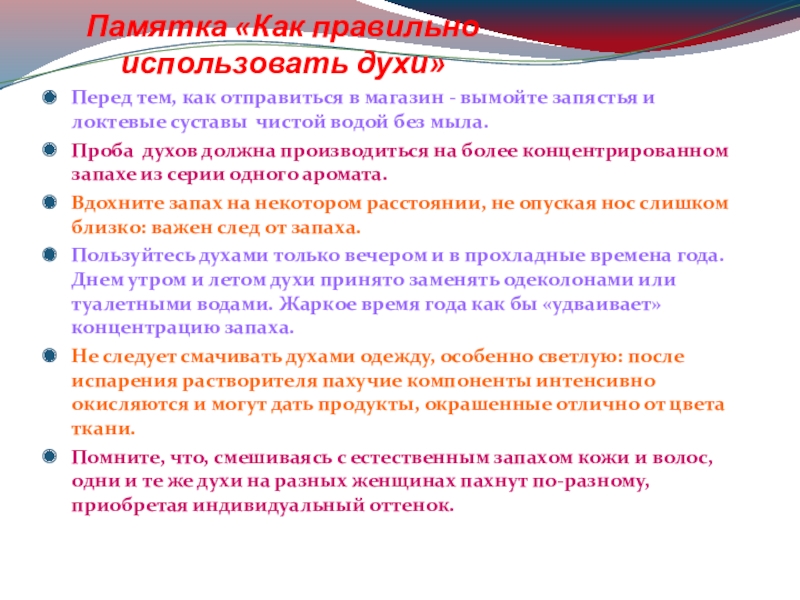 Памятка «Как правильно использовать духи»

Перед тем, как отправиться в магазин - вымойте запястья и локтевые суставы чистой водой без мыла.

Проба духов должна производиться на более концентрированном запахе из серии одного аромата.

Вдохните запах на некотором расстоянии, не опуская нос слишком близко: важен след от запаха.

Пользуйтесь духами только вечером и в прохладные времена года. Днем утром и летом духи принято заменять одеколонами или туалетными водами. Жаркое время года как бы «удваивает» концентрацию запаха.

Не следует смачивать духами одежду, особенно светлую: после испарения растворителя пахучие компоненты интенсивно окисляются и могут дать продукты, окрашенные отлично от цвета ткани.

Помните, что, смешиваясь с естественным запахом кожи и волос, одни и те же духи на разных женщинах пахнут по-разному, приобретая индивидуальный оттенок.